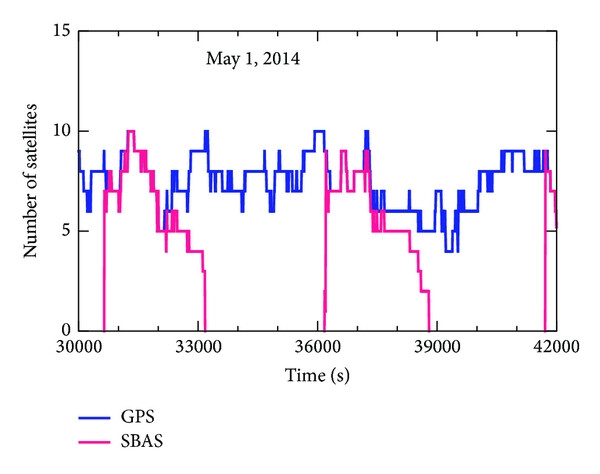 May 1, 2014

Number of satellites

15
10
5
0

30000
33000
36000
39000
42000

Time (s)

GPS
SBAS